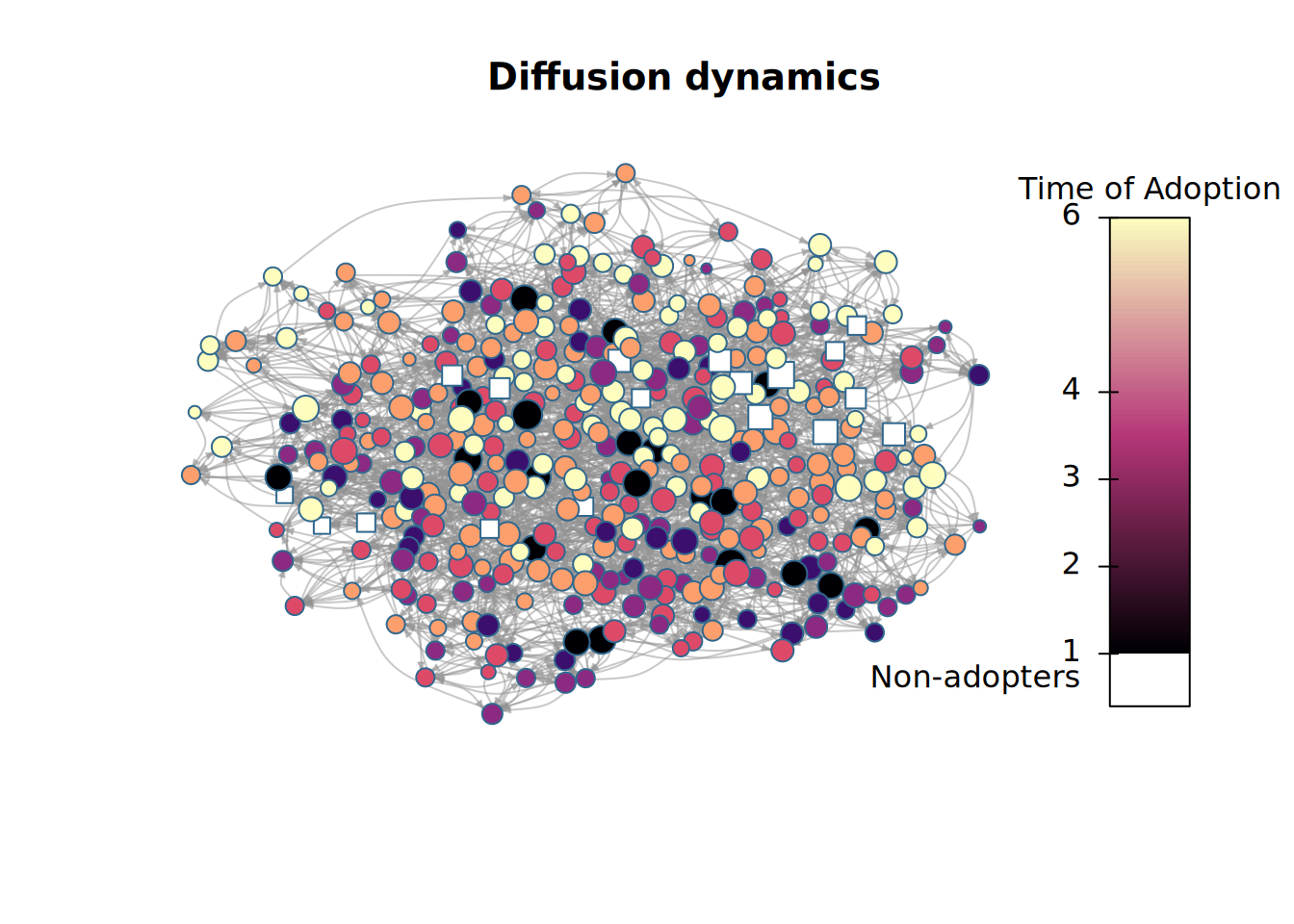 Diffusion dynamics

Time of Adoption

6

4

3

2

1

Non-adopters